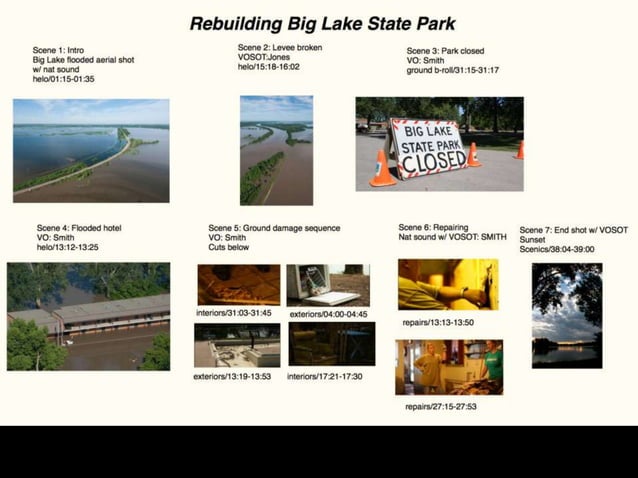 Rebuilding Big Lake State Park

Scene 1: Intro
Big Lake flooded aerial shot
w/ nat sound
helo/01:15-01:35

Scene 2: Levee broken
VOSOT:Jones
helo/15:18-16:02

Scene 3: Park closed
VO: Smith
ground b-roll/31:15-31:17

BIG LAKE
STATE PARK
CLOSED

Scene 4: Flooded hotel
VO: Smith
helo/13:12-13:25

Scene 5: Ground damage sequence
VO: Smith
Cuts below

interiors/31:03-31:45

exteriors/04:00-04:45

exteriors/13:19-13:53

interiors/17:21-17:30

Scene 6: Repairing
Nat sound w/ VOSOT: SMITH

repairs/13:13-13:50

repairs/27:15-27:53

Scene 7: End shot w/ VOSOT
Sunset
Scenics/38:04-39:00